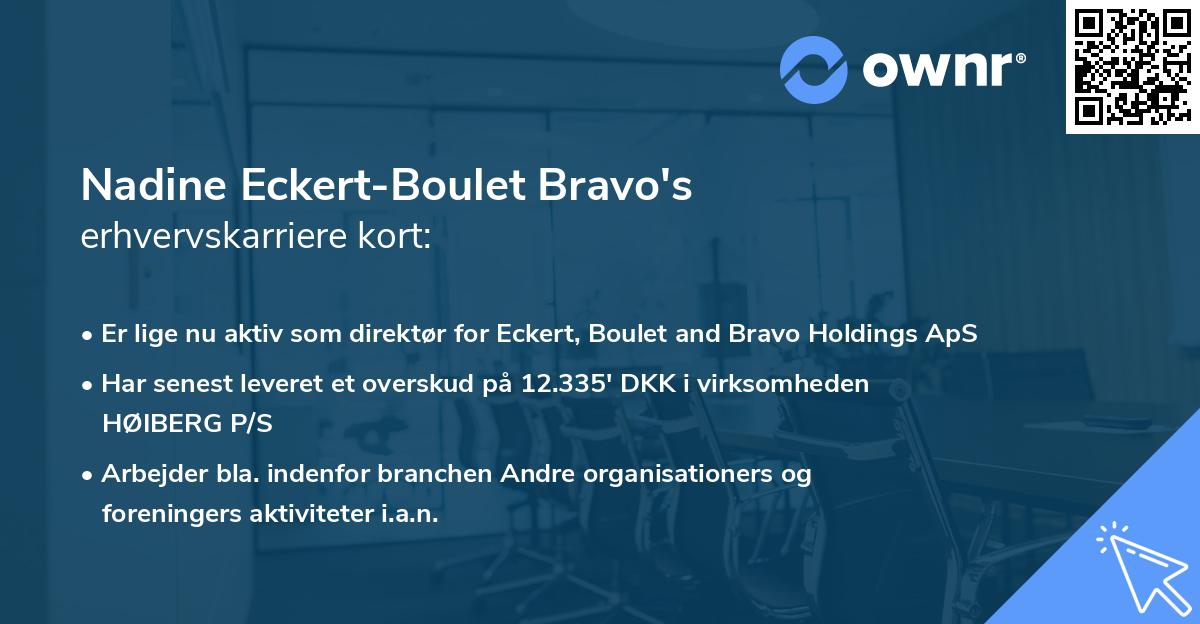 ownr®

Nadine Eckert-Boulet Bravo's
erhvervskarriere kort:

• Er lige nu aktiv som direktør for Eckert, Boulet and Bravo Holdings ApS
• Har senest leveret et overskud på 12.335' DKK i virksomheden HØIBERG P/S
• Arbejder bla. indenfor branchen Andre organisationers og foreningers aktiviteter i.a.n.